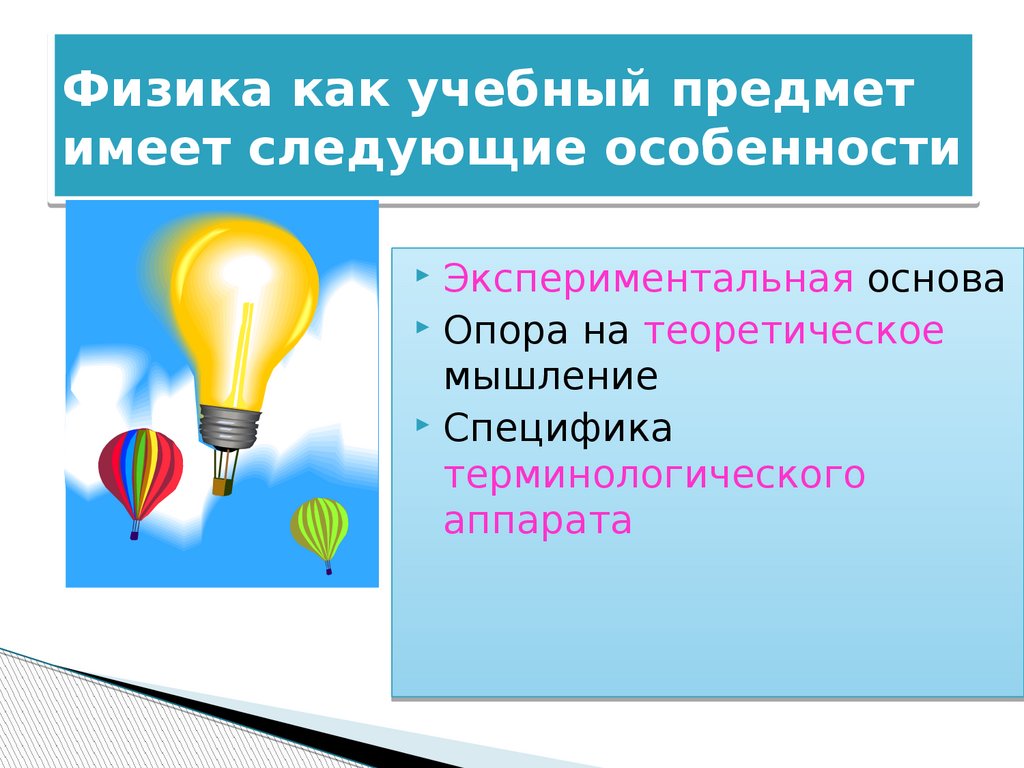 Физика как учебный предмет имеет следующие особенности

Экспериментальная основа
Опора на теоретическое мышление
Специфика терминологического аппарата